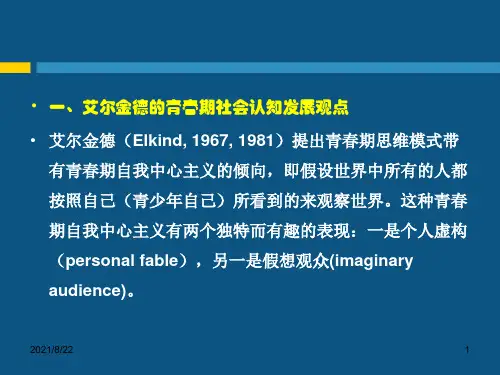 • 一、艾尔金德的青春期社会认知发展观点

• 艾尔金德（Elkind, 1967, 1981）提出青春期思维模式带有青春期自我中心主义的倾向，即假设世界中所有的人都按照自己（青少年自己）所看到的来观察世界。这种青春期自我中心主义有两个独特而有趣的表现：一是个人虚构（personal fable），另一是假想观众(imaginary audience)。

2021/8/22

1